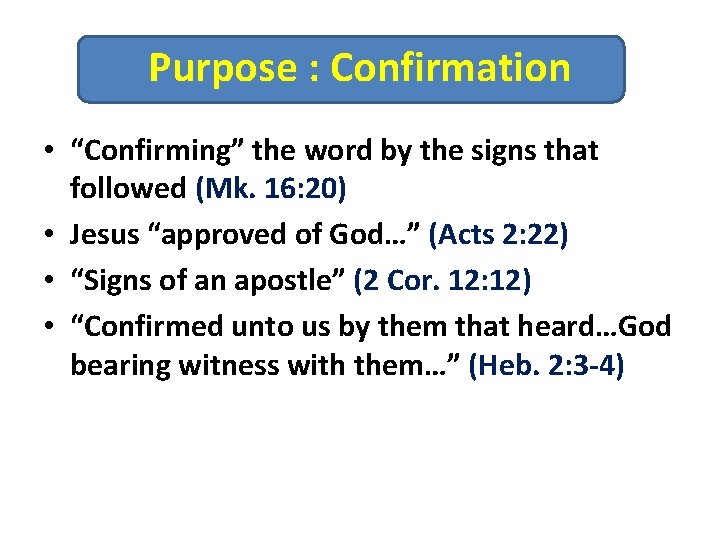 Purpose : Confirmation

• “Confirming” the word by the signs that followed (Mk. 16:20)
• Jesus “approved of God…” (Acts 2:22)
• “Signs of an apostle” (2 Cor. 12:12)
• “Confirmed unto us by them that heard…God bearing witness with them…” (Heb. 2:3-4)